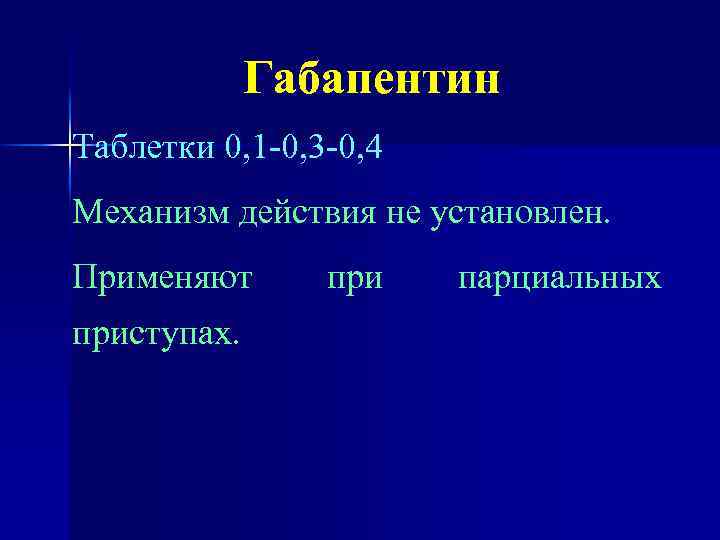 Габапентин

Таблетки 0,1-0,3-0,4

Механизм действия не установлен.

Применяют при парциальных приступах.